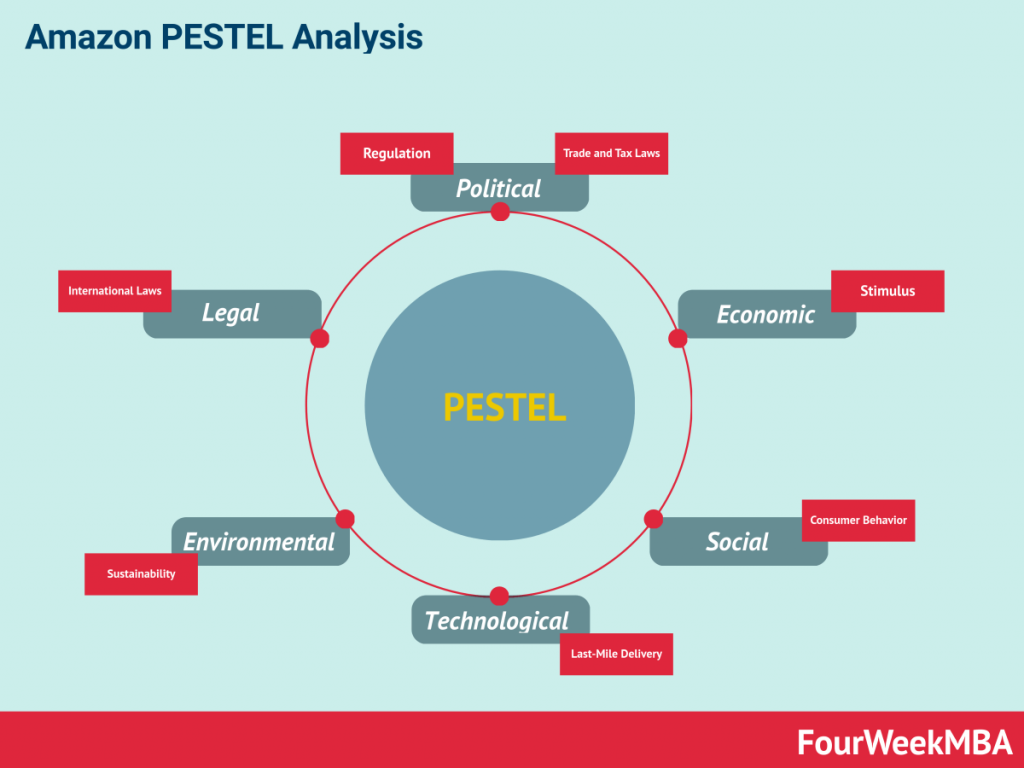 Amazon PESTEL Analysis

Regulation

Trade and Tax Laws

Political

International Laws

Legal

Economic

Stimulus

PESTEL

Environmental

Sustainability

Social

Consumer Behavior

Technological

Last-Mile Delivery

FourWeekMBA